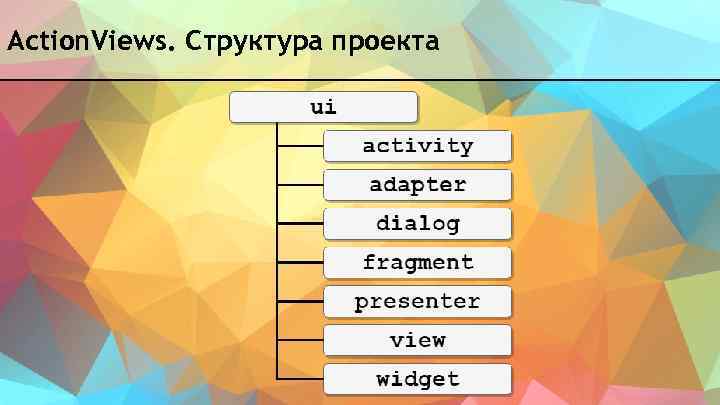 ActionViews. Структура проекта

ui
activity
adapter
dialog
fragment
presenter
view
widget